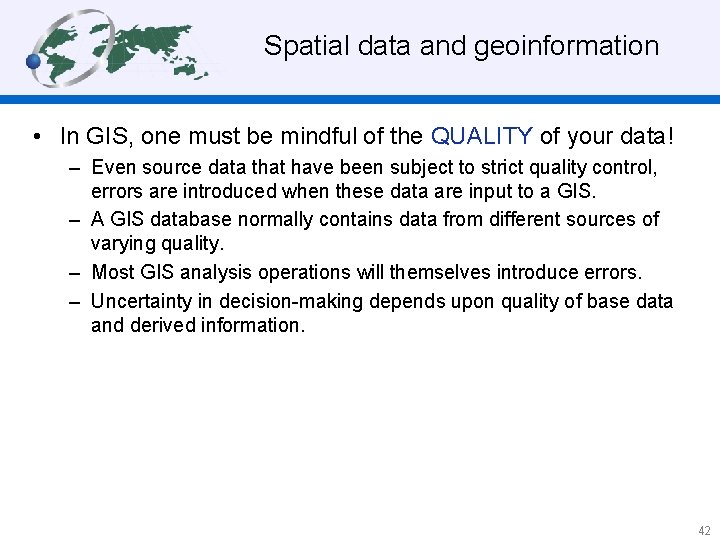 Spatial data and geoinformation

• In GIS, one must be mindful of the QUALITY of your data!

– Even source data that have been subject to strict quality control, errors are introduced when these data are input to a GIS.

– A GIS database normally contains data from different sources of varying quality.

– Most GIS analysis operations will themselves introduce errors.

– Uncertainty in decision-making depends upon quality of base data and derived information.

42